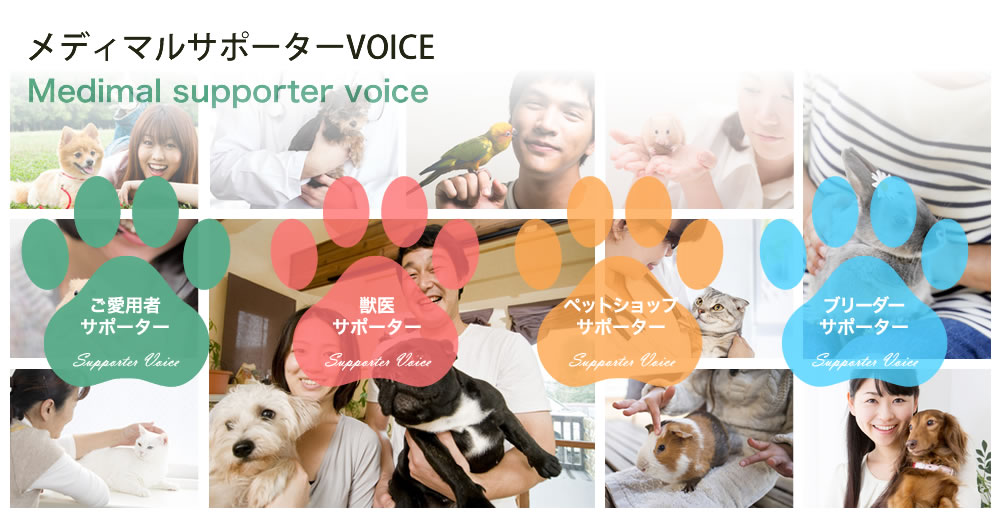 メディマルサポーターVOICE
Medimal supporter voice

ご愛用者
サポーター
Supporter Voice

獣医
サポーター
Supporter Voice

ペットショップ
サポーター
Supporter Voice

ブリーダー
サポーター
Supporter Voice